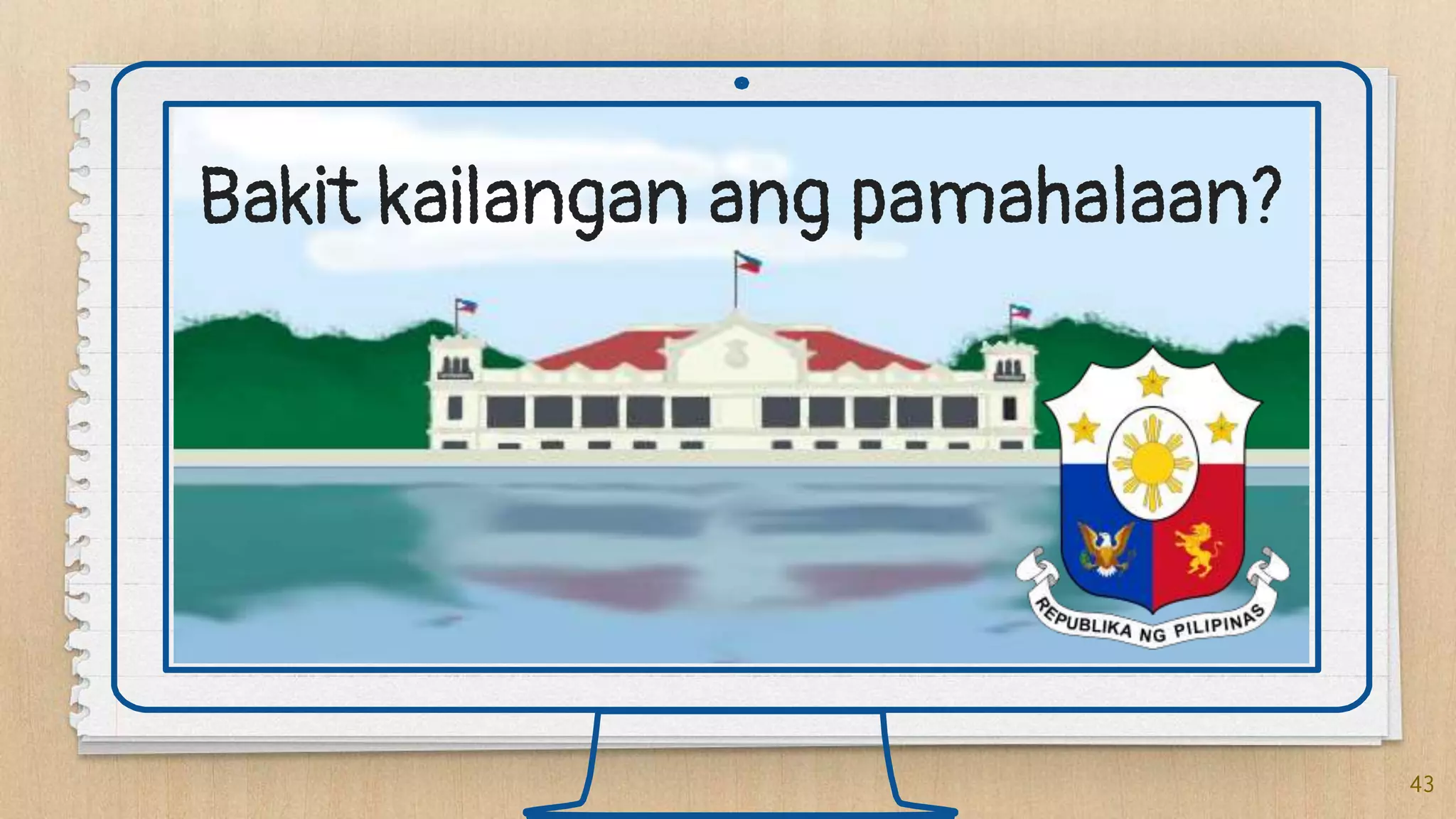 Bakit kailangan ang pamahalaan?

REPUBLIKA NG PILIPINAS

43